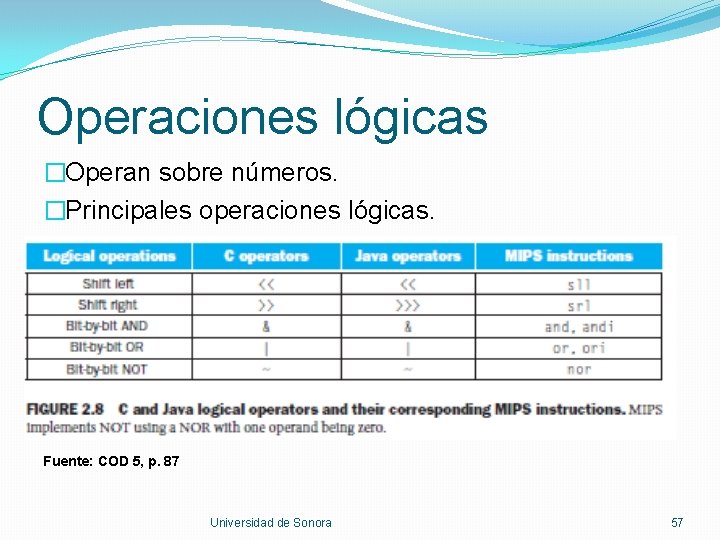 Operaciones lógicas

□Operan sobre números.

□Principales operaciones lógicas.

| Logical operations | C operators | Java operators | MIPS instructions |
|---|---|---|---|
| Shift left | << | << | sll |
| Shift right | >> | >>> | srl |
| Bit-by-bit AND | & | & | and, andi |
| Bit-by-bit OR | \| | \| | or, ori |
| Bit-by-bit NOT | ~ | ~ | nor |

FIGURE 2.8 C and Java logical operators and their corresponding MIPS instructions. MIPS implements NOT using a NOR with one operand being zero.

Fuente: COD 5, p. 87

Universidad de Sonora

57